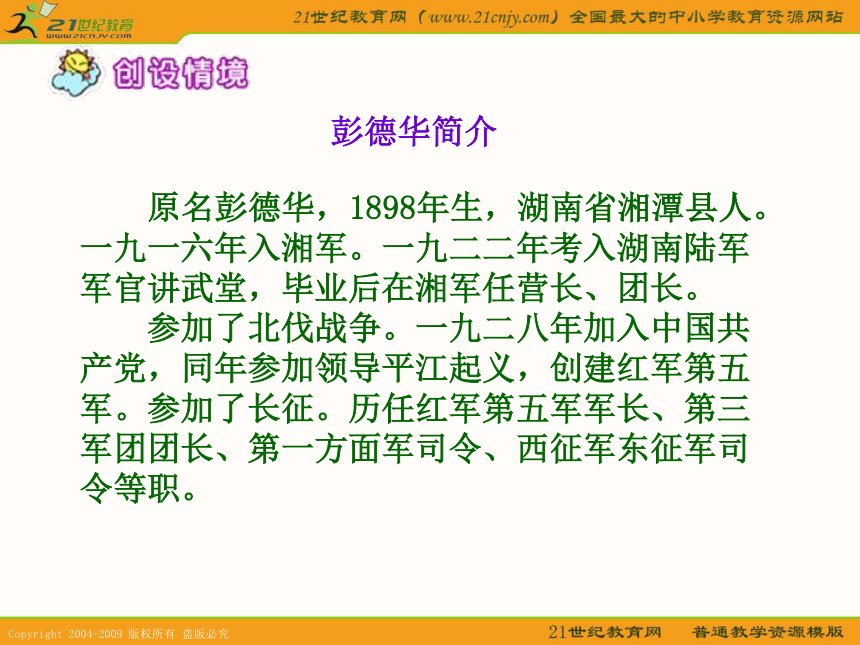 21世纪教育
www.21cnjy.com

21世纪教育网（www.21cnjy.com）全国最大的中小学教育资源网站

创设情境

彭德华简介

原名彭德华，1898年生，湖南省湘潭县人。一九一六年入湘军。一九二二年考入湖南陆军军官讲武堂，毕业后在湘军任营长、团长。

参加了北伐战争。一九二八年加入中国共产党，同年参加领导平江起义，创建红军第五军。参加了长征。历任红军第五军军长、第三军团团长、第一方面军司令、西征军东征军司令等职。

Copyright 2004-2009 版权所有 盗版必究

21世纪教育网 普通教学资源模版